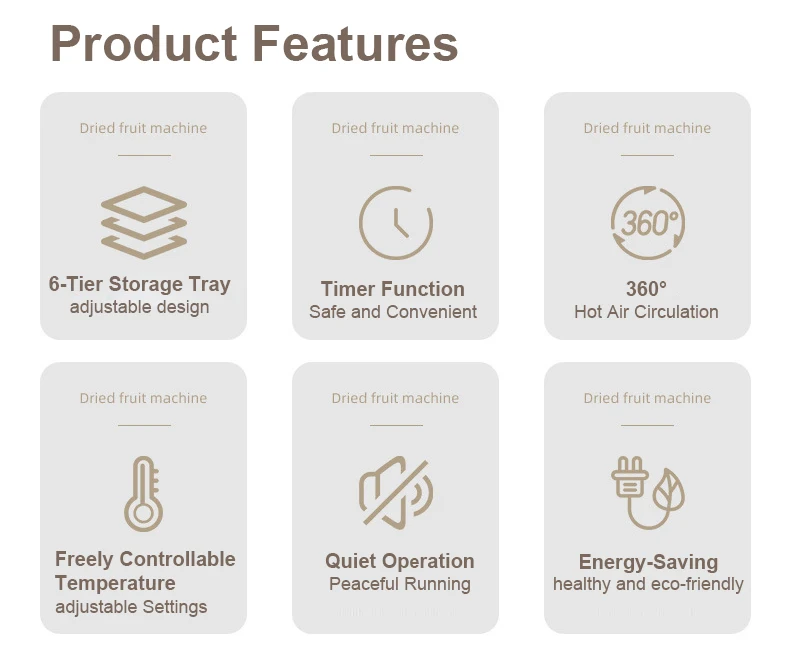 Product Features

Dried fruit machine

6-Tier Storage Tray
adjustable design

Dried fruit machine

Timer Function
Safe and Convenient

Dried fruit machine

360°

360°
Hot Air Circulation

Dried fruit machine

Freely Controllable Temperature
adjustable Settings

Dried fruit machine

Quiet Operation
Peaceful Running

Dried fruit machine

Energy-Saving
healthy and eco-friendly